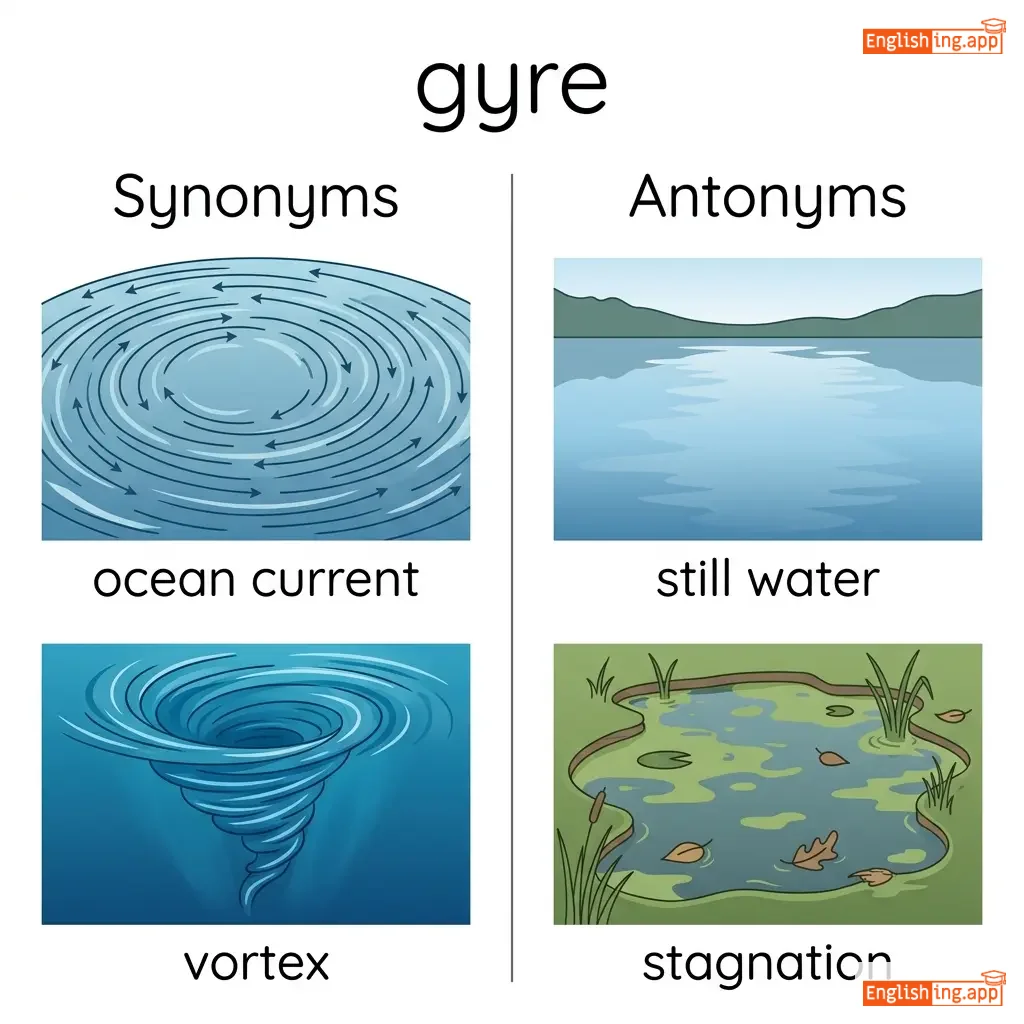 Englishing.app

gyre

Synonyms

ocean current

vortex

Antonyms

still water

stagnation

Englishing.app